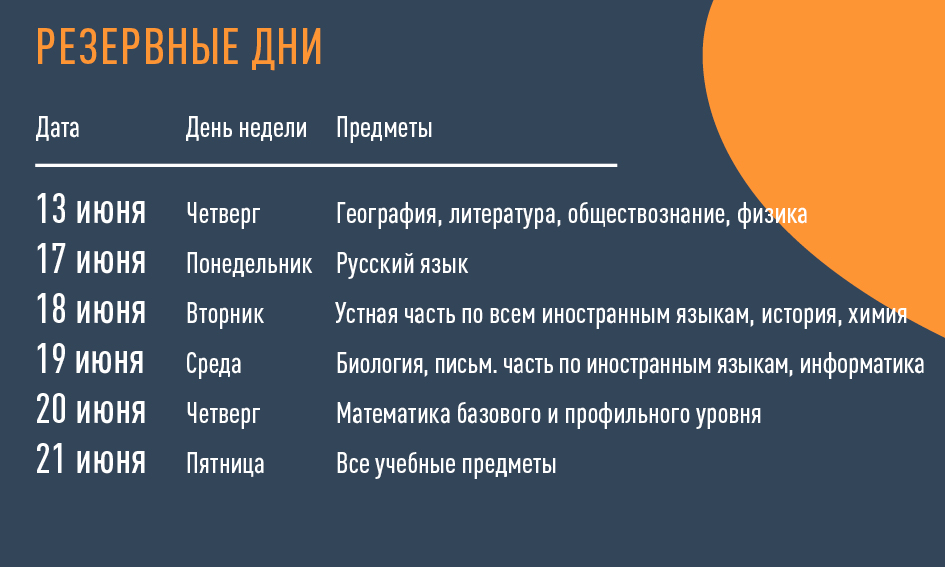 РЕЗЕРВНЫЕ ДНИ

| Дата | День недели | Предметы |
|---|---|---|
| 13 июня | Четверг | География, литература, обществознание, физика |
| 17 июня | Понедельник | Русский язык |
| 18 июня | Вторник | Устная часть по всем иностранным языкам, история, химия |
| 19 июня | Среда | Биология, письм. часть по иностранным языкам, информатика |
| 20 июня | Четверг | Математика базового и профильного уровня |
| 21 июня | Пятница | Все учебные предметы |